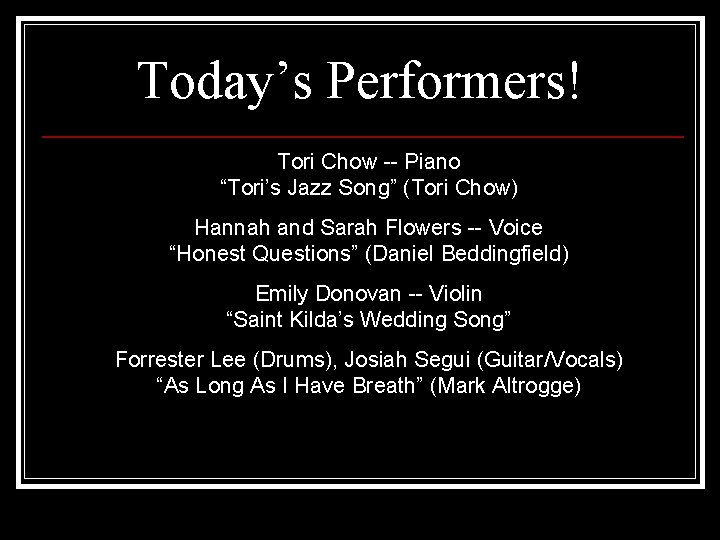 Today’s Performers!

Tori Chow -- Piano
“Tori’s Jazz Song” (Tori Chow)

Hannah and Sarah Flowers -- Voice
“Honest Questions” (Daniel Beddingfield)

Emily Donovan -- Violin
“Saint Kilda’s Wedding Song”

Forrester Lee (Drums), Josiah Segui (Guitar/Vocals)
“As Long As I Have Breath” (Mark Altrogge)